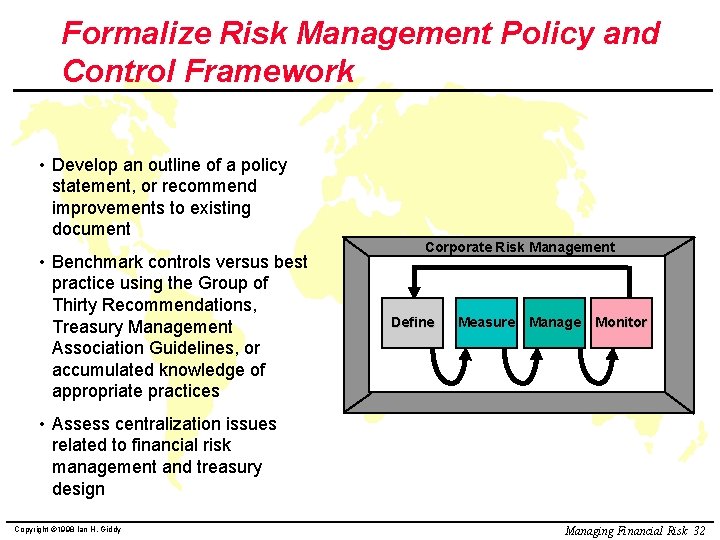 Formalize Risk Management Policy and Control Framework

• Develop an outline of a policy statement, or recommend improvements to existing document

• Benchmark controls versus best practice using the Group of Thirty Recommendations, Treasury Management Association Guidelines, or accumulated knowledge of appropriate practices

• Assess centralization issues related to financial risk management and treasury design

Corporate Risk Management

Define

Measure

Manage

Monitor

Copyright ©1998 Ian H. Giddy

Managing Financial Risk 32